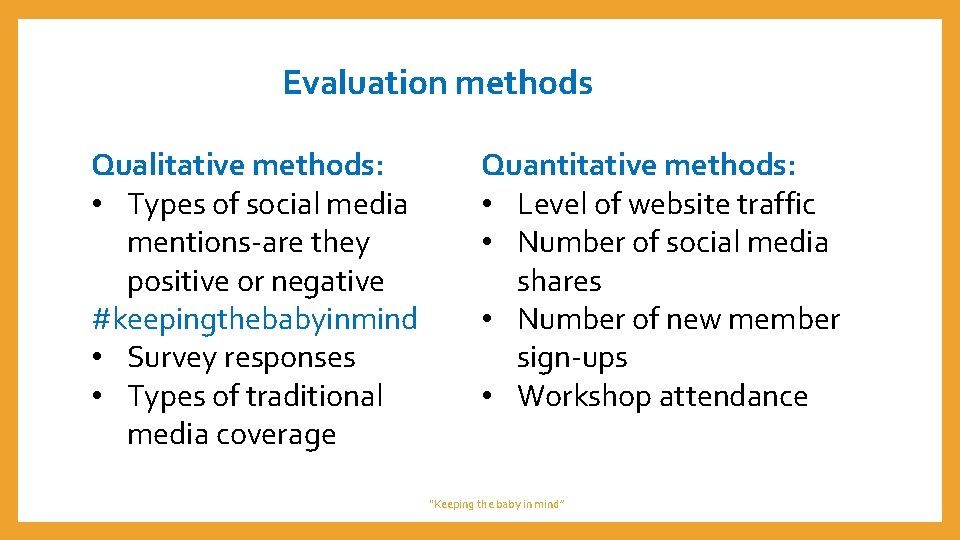 Evaluation methods

Qualitative methods:
• Types of social media mentions-are they positive or negative
#keepingthebabyinmind
• Survey responses
• Types of traditional media coverage

Quantitative methods:
• Level of website traffic
• Number of social media shares
• Number of new member sign-ups
• Workshop attendance

"Keeping the baby in mind"